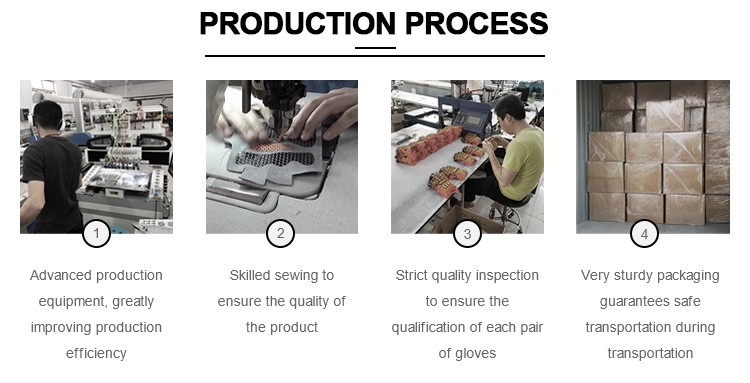 PRODUCTION PROCESS

1

Advanced production equipment, greatly improving production efficiency

2

Skilled sewing to ensure the quality of the product

3

Strict quality inspection to ensure the qualification of each pair of gloves

4

Very sturdy packaging guarantees safe transportation during transportation